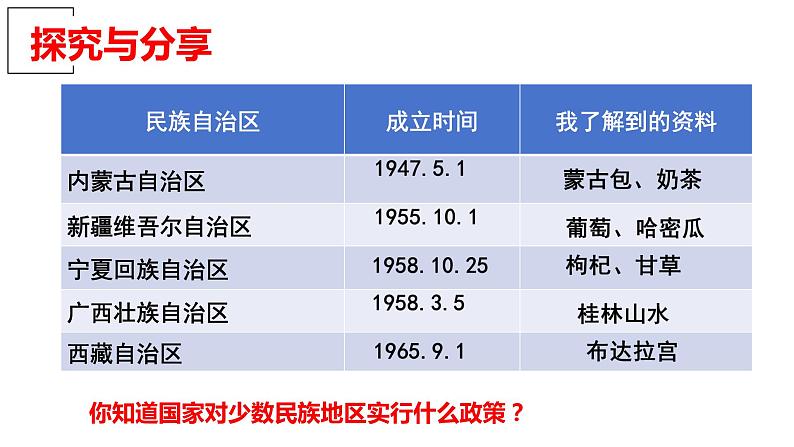 探究与分享

| 民族自治区 | 成立时间 | 我了解到的资料 |
|---|---|---|
| 内蒙古自治区 | 1947.5.1 | 蒙古包、奶茶 |
| 新疆维吾尔自治区 | 1955.10.1 | 葡萄、哈密瓜 |
| 宁夏回族自治区 | 1958.10.25 | 枸杞、甘草 |
| 广西壮族自治区 | 1958.3.5 | 桂林山水 |
| 西藏自治区 | 1965.9.1 | 布达拉宫 |

你知道国家对少数民族地区实行什么政策？